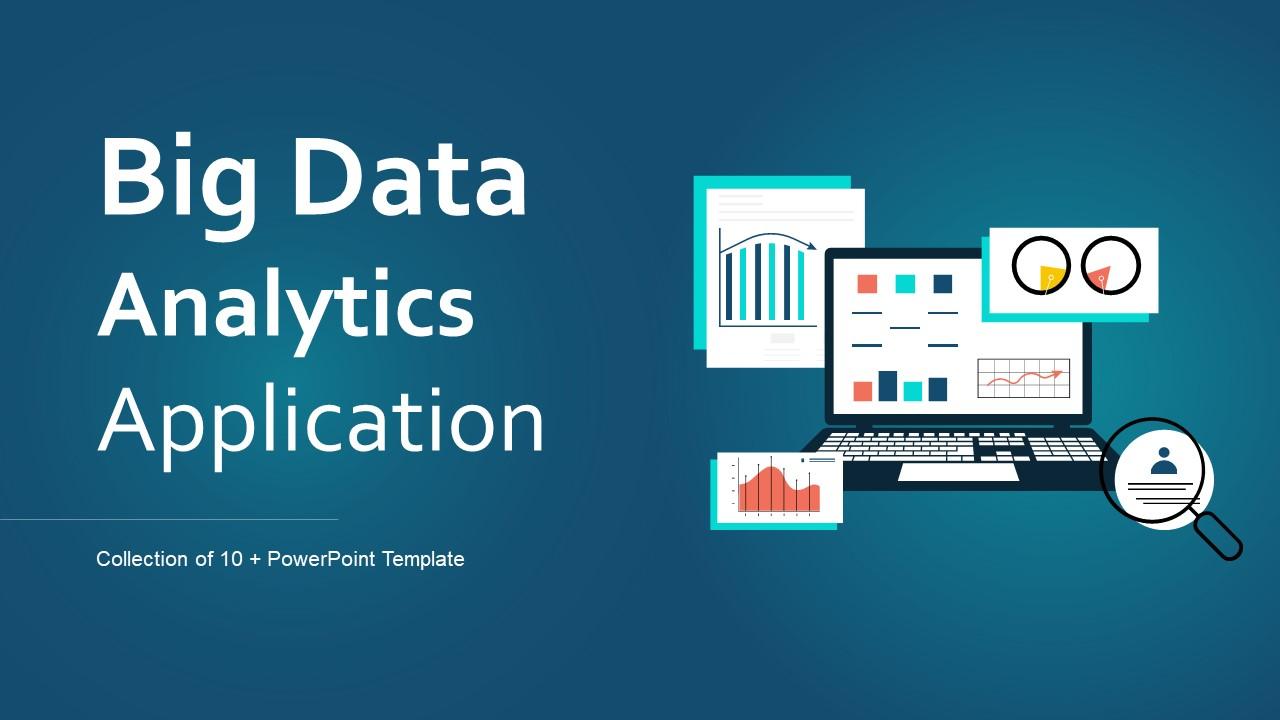 Big Data Analytics Application

Collection of 10 + PowerPoint Template